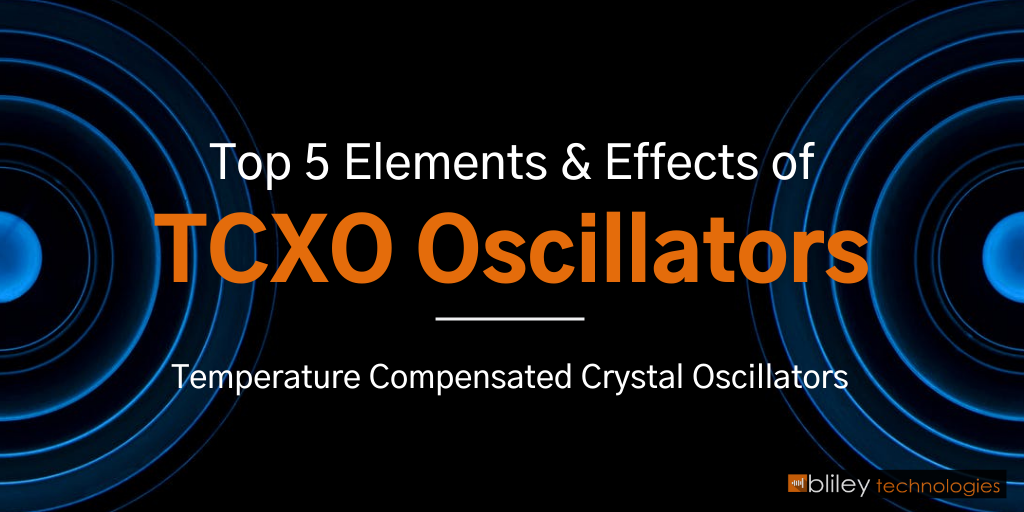 Top 5 Elements & Effects of

TCXO Oscillators

Temperature Compensated Crystal Oscillators

bliley technologies